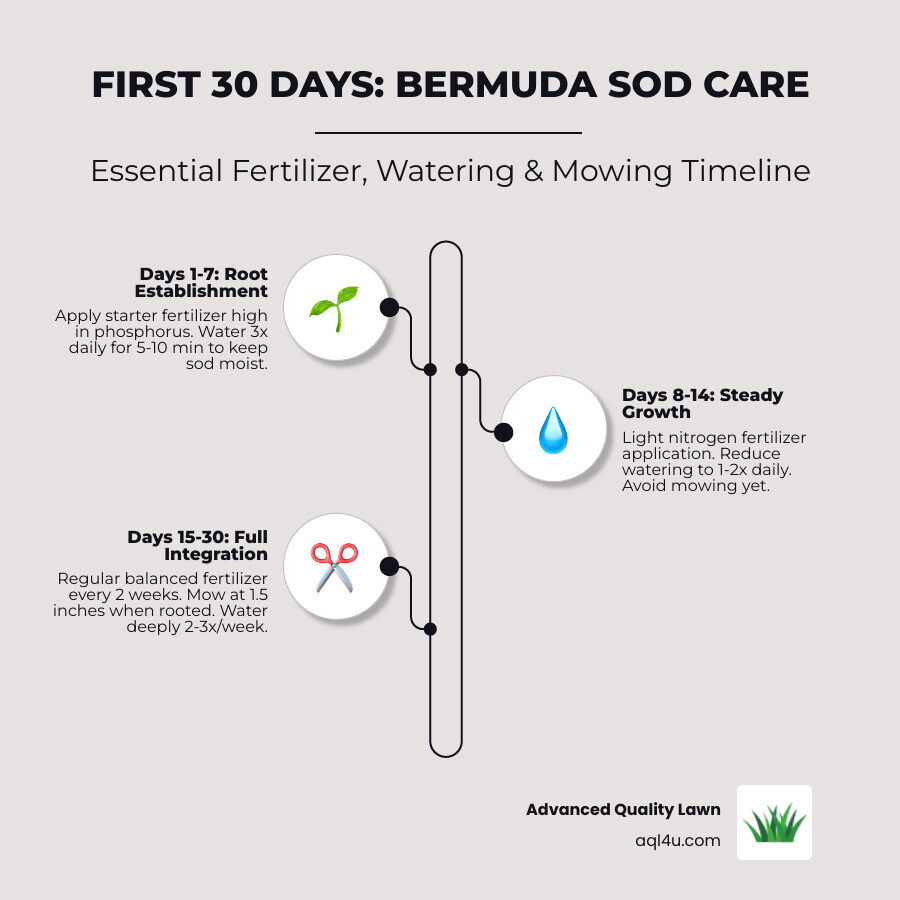 FIRST 30 DAYS: BERMUDA SOD CARE

Essential Fertilizer, Watering & Mowing Timeline

Days 1-7: Root Establishment

Apply starter fertilizer high in phosphorus. Water 3x daily for 5-10 min to keep sod moist.

Days 8-14: Steady Growth

Light nitrogen fertilizer application. Reduce watering to 1-2x daily. Avoid mowing yet.

Days 15-30: Full Integration

Regular balanced fertilizer every 2 weeks. Mow at 1.5 inches when rooted. Water deeply 2-3x/week.

Advanced Quality Lawn

aql4u.com